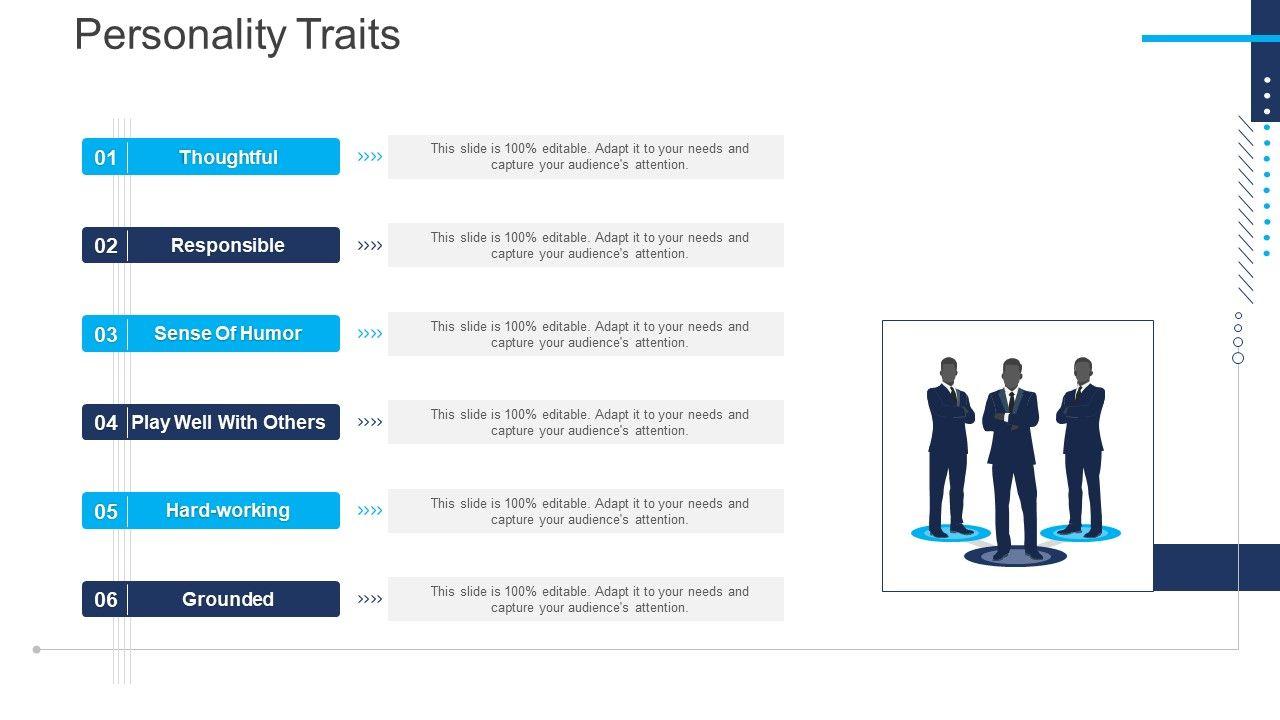 Personality Traits

01 Thoughtful
This slide is 100% editable. Adapt it to your needs and capture your audience's attention.

02 Responsible
This slide is 100% editable. Adapt it to your needs and capture your audience's attention.

03 Sense Of Humor
This slide is 100% editable. Adapt it to your needs and capture your audience's attention.

04 Play Well With Others
This slide is 100% editable. Adapt it to your needs and capture your audience's attention.

05 Hard-working
This slide is 100% editable. Adapt it to your needs and capture your audience's attention.

06 Grounded
This slide is 100% editable. Adapt it to your needs and capture your audience's attention.